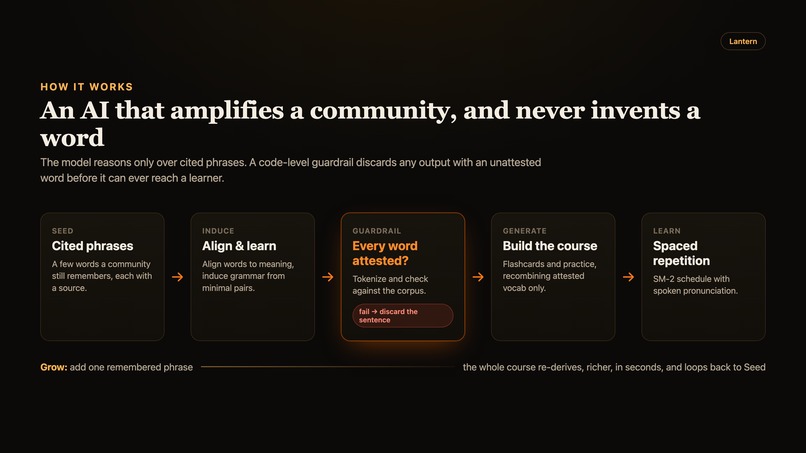 Lantern

HOW IT WORKS

An AI that amplifies a community, and never invents a word

The model reasons only over cited phrases. A code-level guardrail discards any output with an unattested word before it can ever reach a learner.

SEED
Cited phrases
A few words a community still remembers, each with a source.

→

INDUCE
Align & learn
Align words to meaning, induce grammar from minimal pairs.

→

GUARDRAIL
Every word attested?
Tokenize and check against the corpus.
fail → discard the sentence

→

GENERATE
Build the course
Flashcards and practice, recombining attested vocab only.

→

LEARN
Spaced repetition
SM-2 schedule with spoken pronunciation.

Grow: add one remembered phrase the whole course re-derives, richer, in seconds, and loops back to Seed